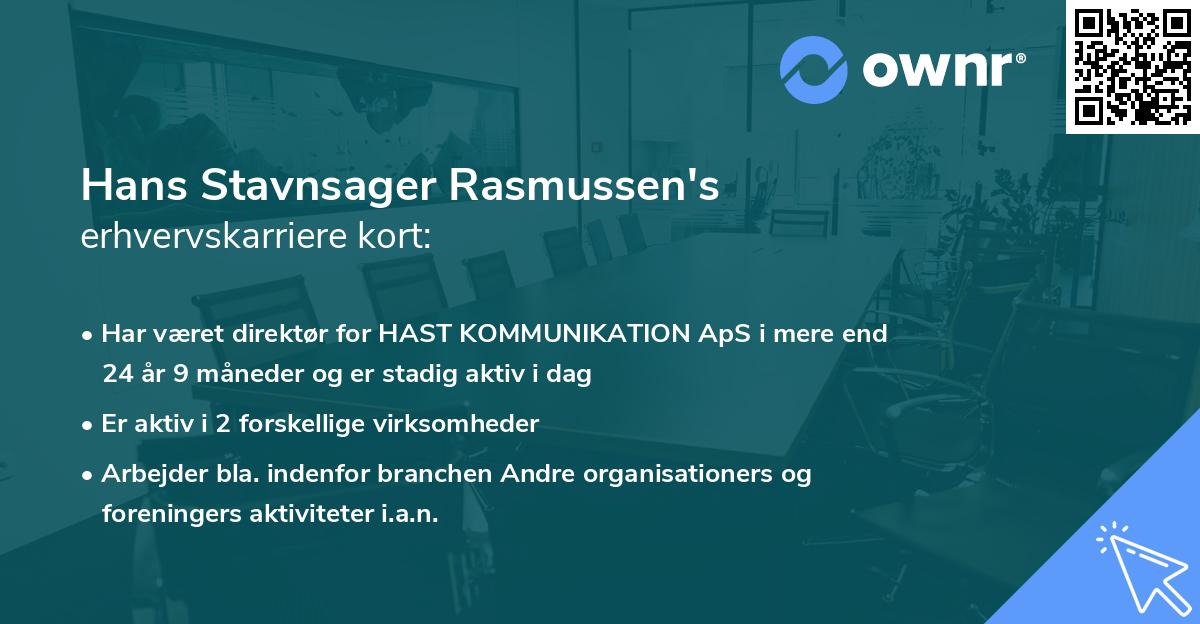 ownr®

Hans Stavnsager Rasmussen's
erhvervskarriere kort:

• Har været direktør for HAST KOMMUNIKATION ApS i mere end 24 år 9 måneder og er stadig aktiv i dag

• Er aktiv i 2 forskellige virksomheder

• Arbejder bla. indenfor branchen Andre organisationers og foreningers aktiviteter i.a.n.